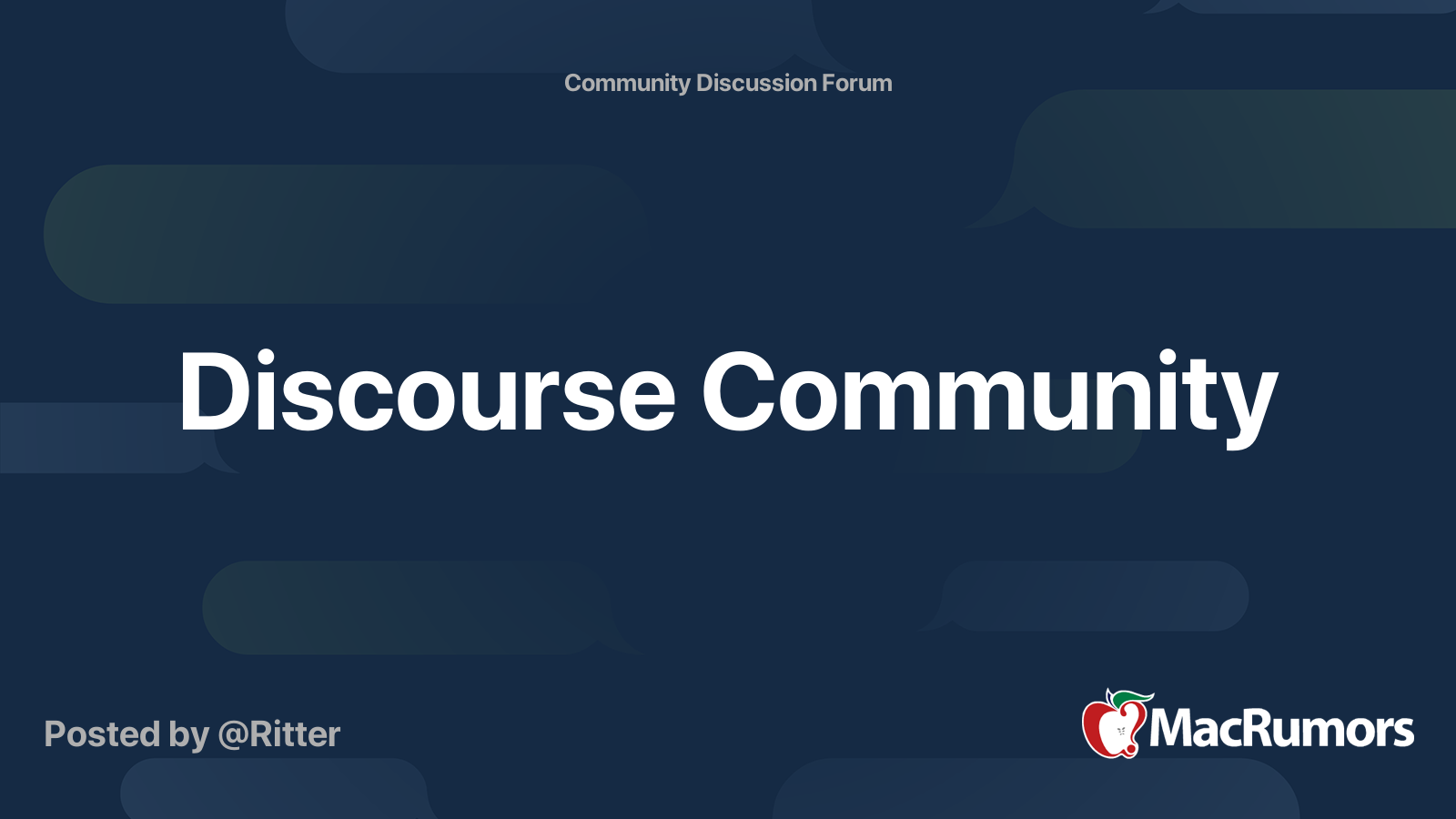 Community Discussion Forum

Discourse Community

Posted by @Ritter

MacRumors